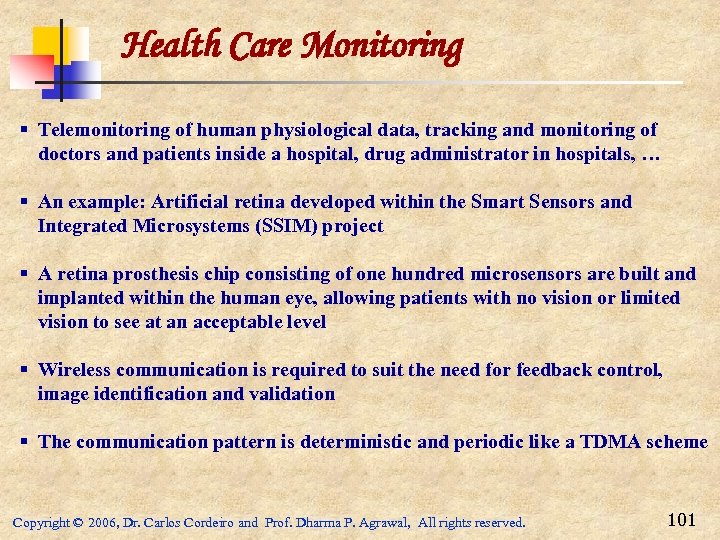 Health Care Monitoring

▪ Telemonitoring of human physiological data, tracking and monitoring of doctors and patients inside a hospital, drug administrator in hospitals, …

▪ An example: Artificial retina developed within the Smart Sensors and Integrated Microsystems (SSIM) project

▪ A retina prosthesis chip consisting of one hundred microsensors are built and implanted within the human eye, allowing patients with no vision or limited vision to see at an acceptable level

▪ Wireless communication is required to suit the need for feedback control, image identification and validation

▪ The communication pattern is deterministic and periodic like a TDMA scheme

Copyright © 2006, Dr. Carlos Cordeiro and Prof. Dharma P. Agrawal, All rights reserved.

101